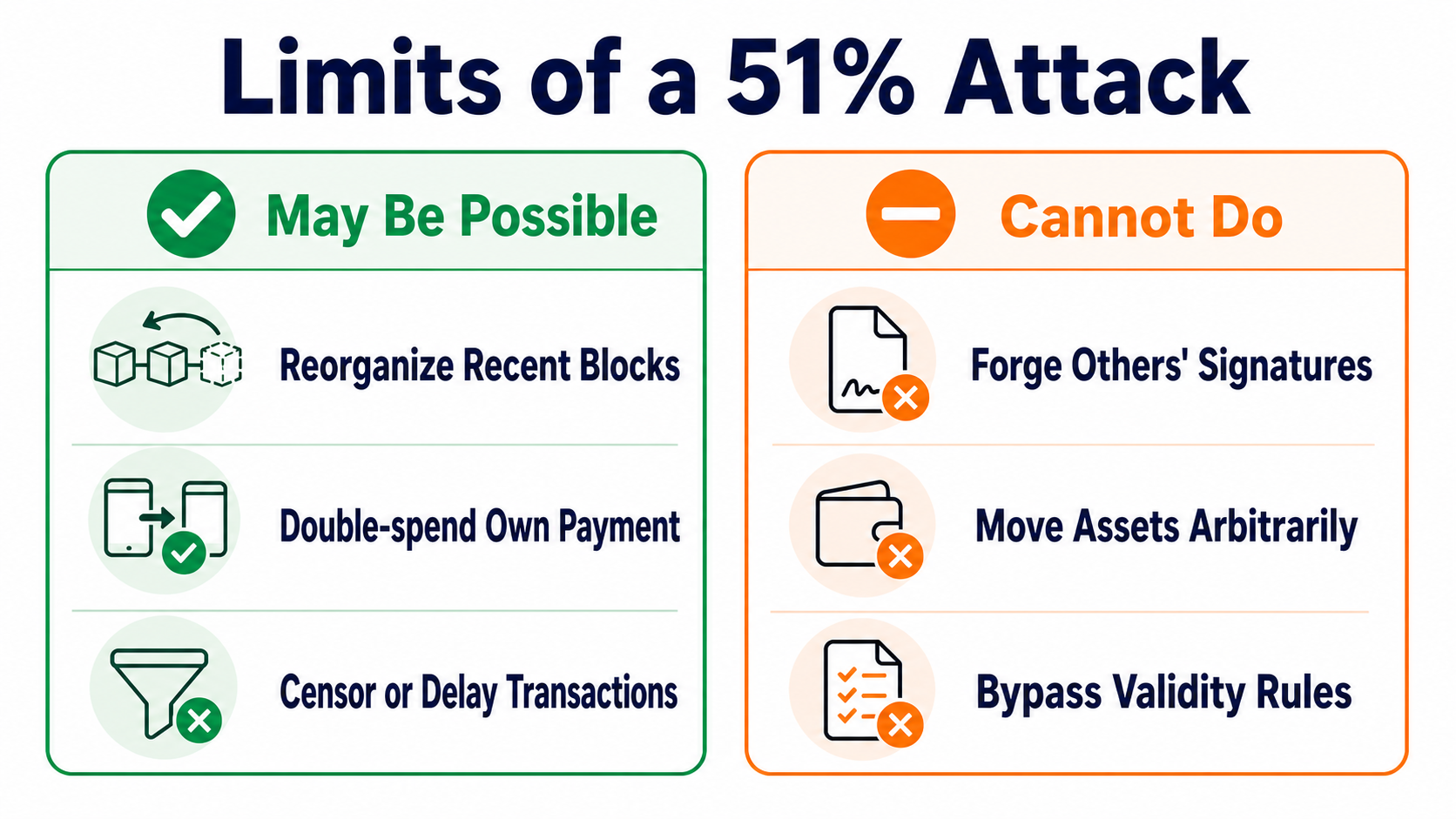 Limits of a 51% Attack

May Be Possible

Reorganize Recent Blocks

Double-spend Own Payment

Censor or Delay Transactions

Cannot Do

Forge Others' Signatures

Move Assets Arbitrarily

Bypass Validity Rules